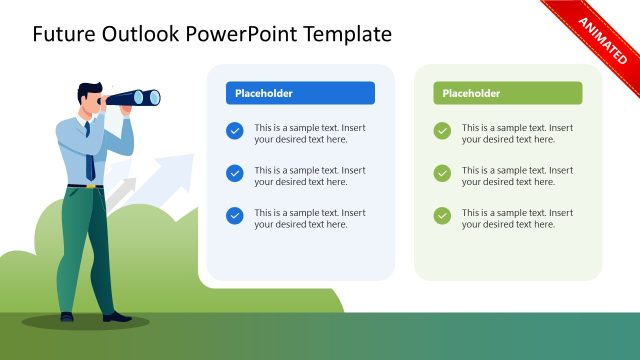 Future Outlook PowerPoint Template

ANIMATED

Placeholder

This is a sample text. Insert your desired text here.

This is a sample text. Insert your desired text here.

This is a sample text. Insert your desired text here.

Placeholder

This is a sample text. Insert your desired text here.

This is a sample text. Insert your desired text here.

This is a sample text. Insert your desired text here.